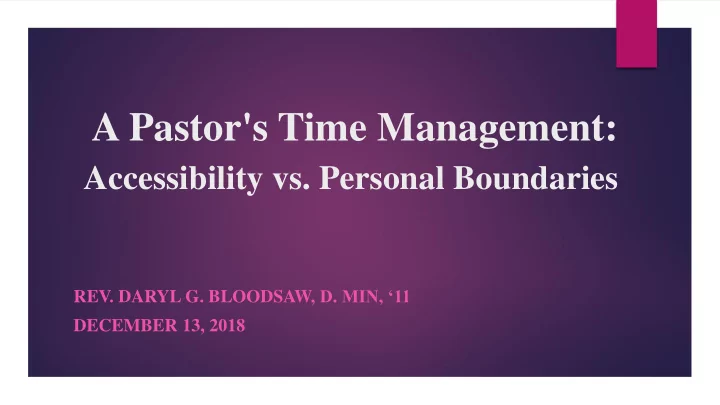 A Pastor's Time Management:
Accessibility vs. Personal Boundaries

REV. DARYL G. BLOODSAW, D. MIN, ‘11
DECEMBER 13, 2018